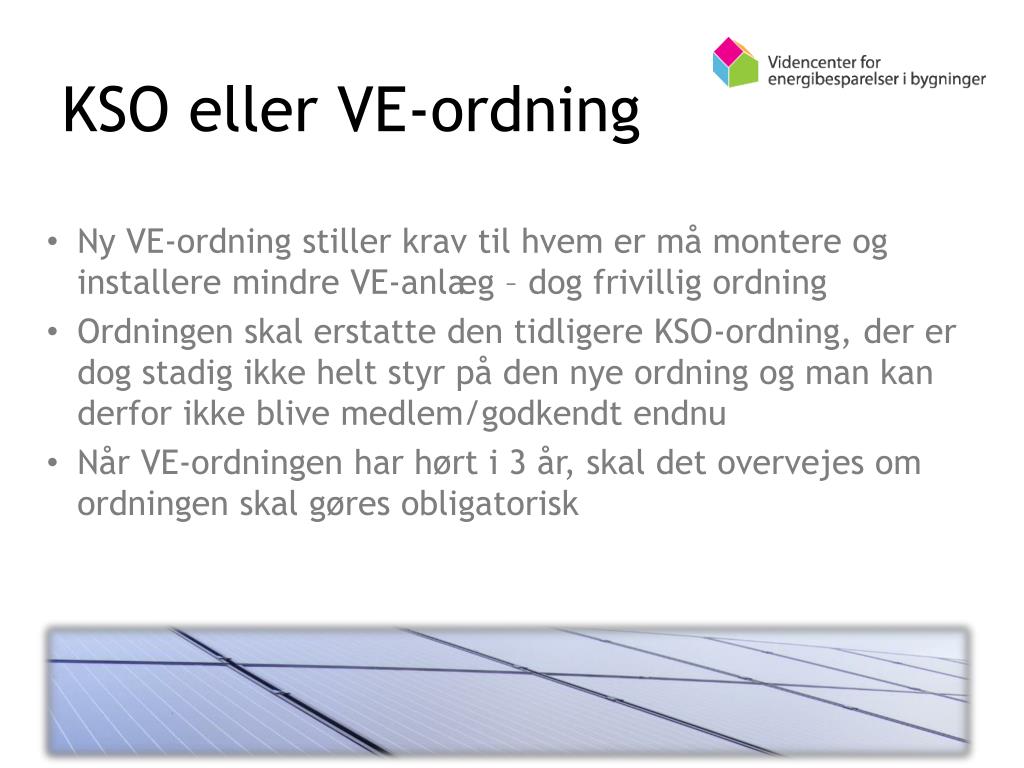 Videncenter for energibesparelser i bygninger

KSO eller VE-ordning

• Ny VE-ordning stiller krav til hvem er må montere og installere mindre VE-anlæg – dog frivillig ordning
• Ordningen skal erstatte den tidligere KSO-ordning, der er dog stadig ikke helt styr på den nye ordning og man kan derfor ikke blive medlem/godkendt endnu
• Når VE-ordningen har hørt i 3 år, skal det overvejes om ordningen skal gøres obligatorisk